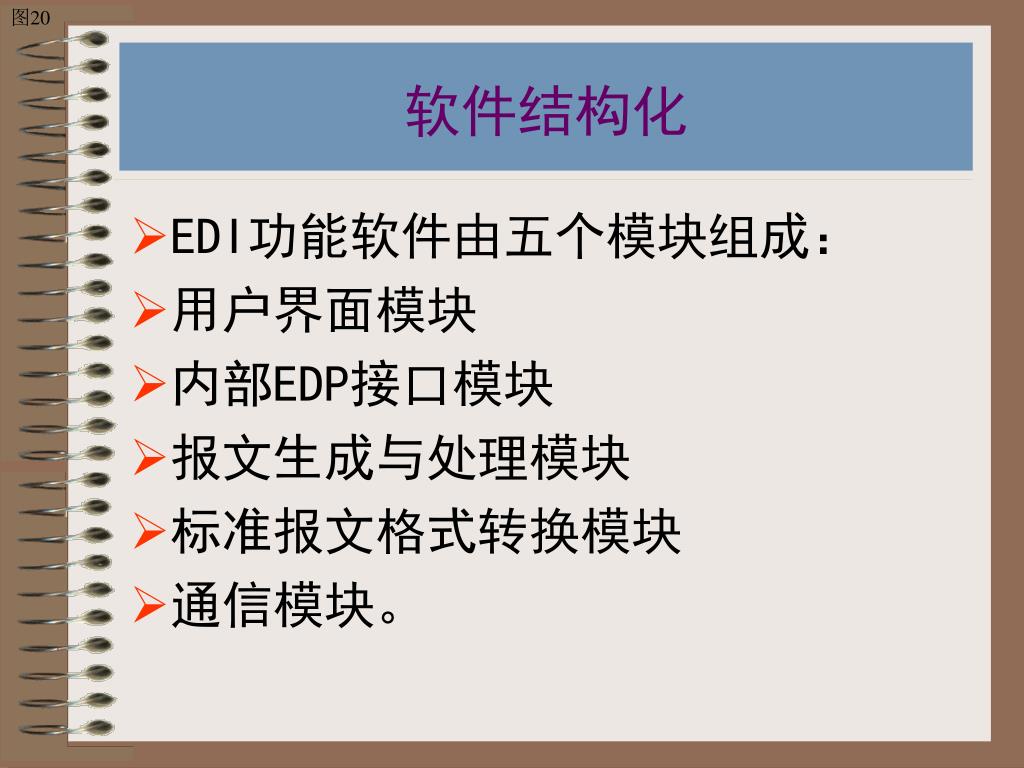 图20

软件结构化

➢EDI功能软件由五个模块组成:
➢用户界面模块
➢内部EDP接口模块
➢报文生成与处理模块
➢标准报文格式转换模块
➢通信模块。